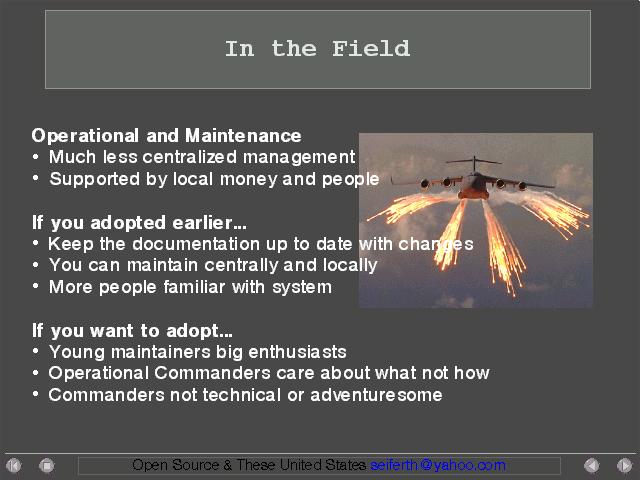 In the Field

Operational and Maintenance
• Much less centralized management
• Supported by local money and people

If you adopted earlier...
• Keep the documentation up to date with changes
• You can maintain centrally and locally
• More people familiar with system

If you want to adopt...
• Young maintainers big enthusiasts
• Operational Commanders care about what not how
• Commanders not technical or adventuresome

Open Source & These United States seiferth@yahoo.com